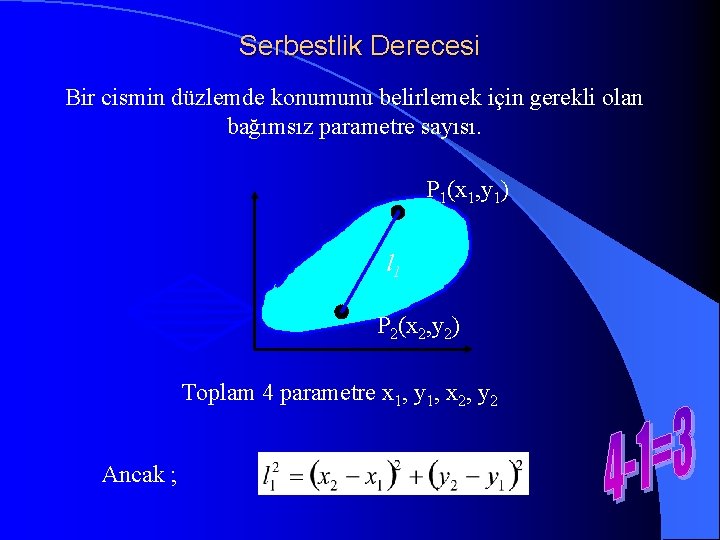 Serbestlik Derecesi

Bir cismin düzlemde konumunu belirlemek için gerekli olan bağımsız parametre sayısı.

$P_1(x_1,y_1)$

$l_1$

$P_2(x_2,y_2)$

Toplam 4 parametre $x_1$, $y_1$, $x_2$, $y_2$

Ancak ;

$l_1^2 = (x_2 - x_1)^2 + (y_2 - y_1)^2$

4-1=3